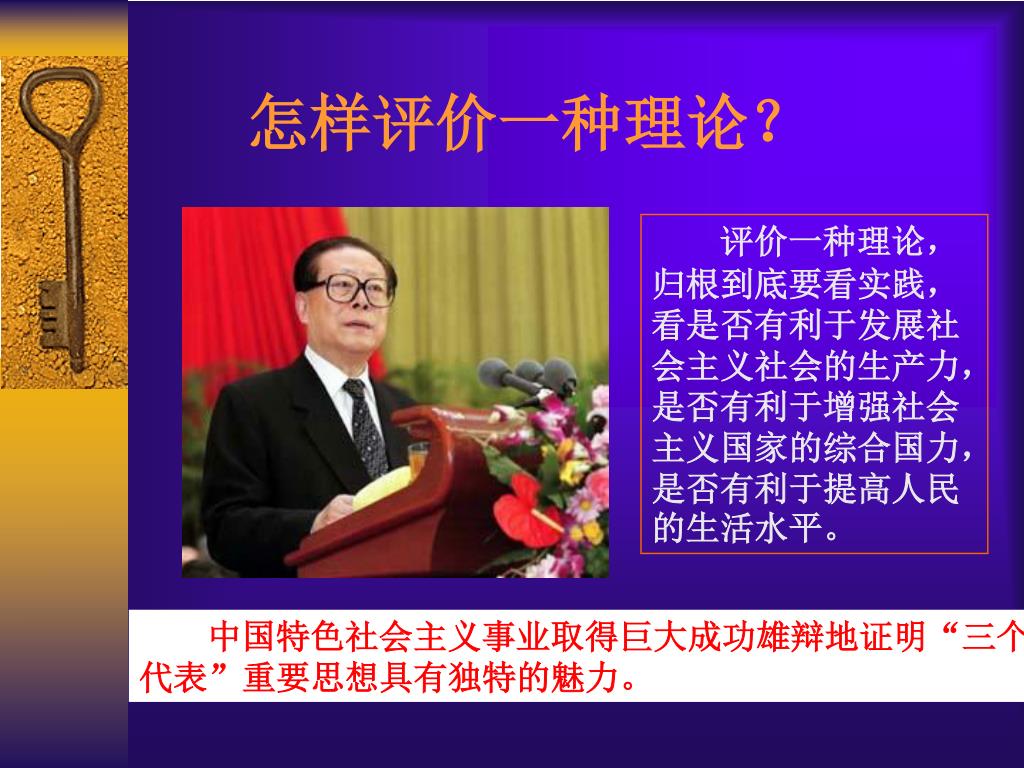 怎样评价一种理论？

评价一种理论，归根到底要看实践，看是否有利于发展社会主义社会的生产力，是否有利于增强社会主义国家的综合国力，是否有利于提高人民的生活水平。

中国特色社会主义事业取得巨大成功雄辩地证明“三个代表”重要思想具有独特的魅力。